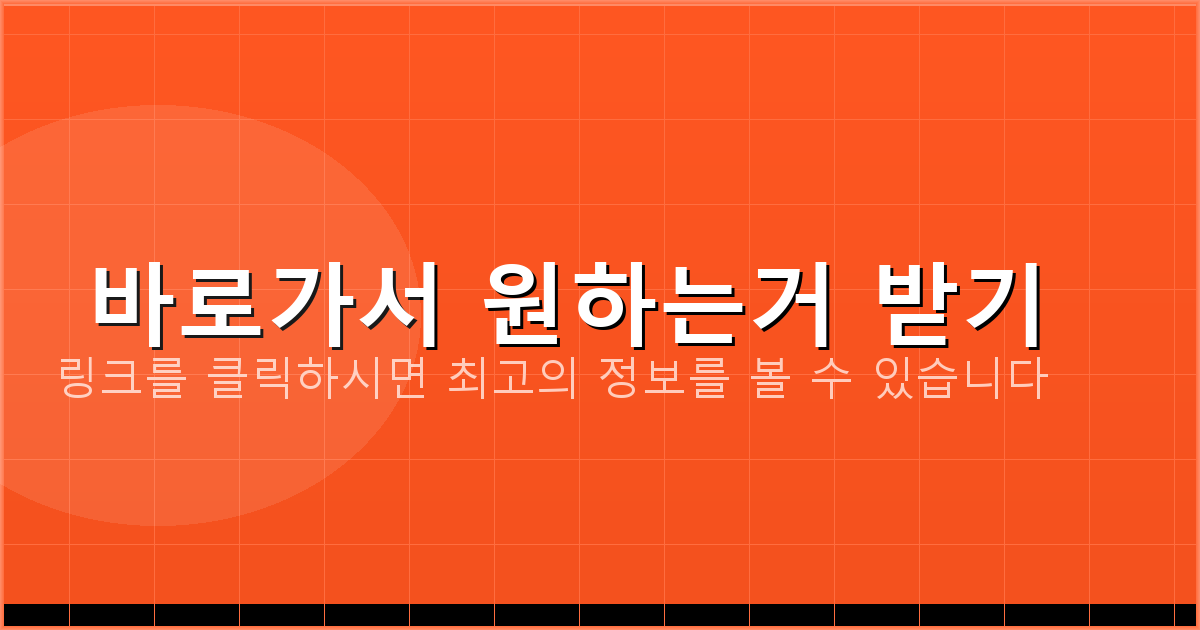 바로가서 원하는거 받기

링크를 클릭하시면 최고의 정보를 볼 수 있습니다